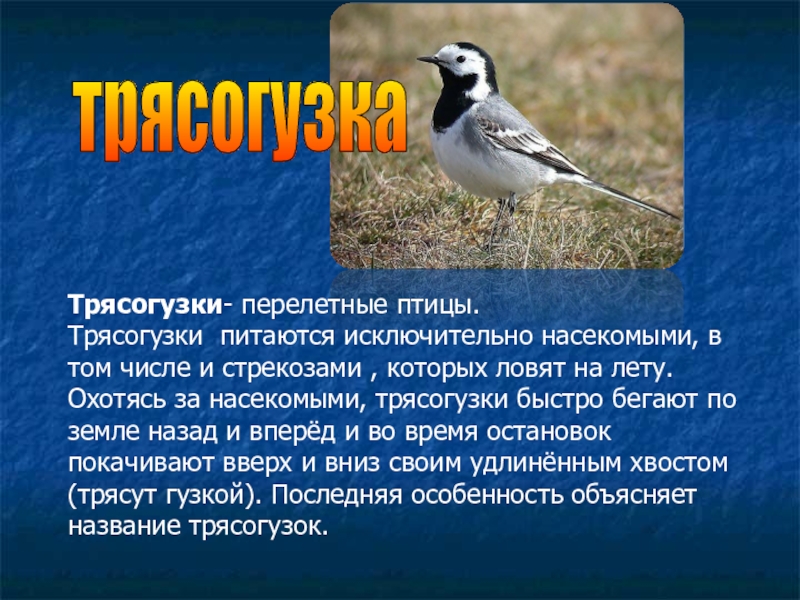 трясогузка

Трясогузки- перелетные птицы.
Трясогузки питаются исключительно насекомыми, в том числе и стрекозами , которых ловят на лету. Охотясь за насекомыми, трясогузки быстро бегают по земле назад и вперёд и во время остановок покачивают вверх и вниз своим удлинённым хвостом (трясут гузкой). Последняя особенность объясняет название трясогузок.